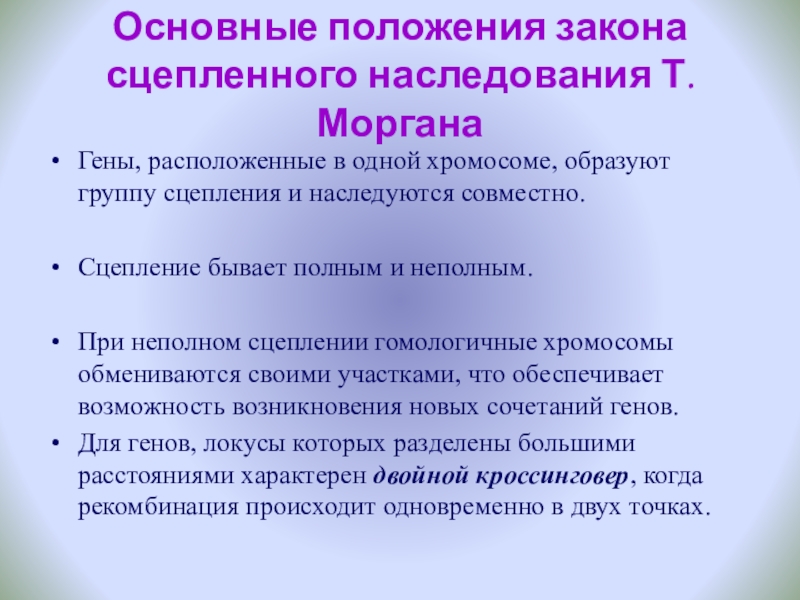 Основные положения закона сцепленного наследования Т. Моргана

• Гены, расположенные в одной хромосоме, образуют группу сцепления и наследуются совместно.

• Сцепление бывает полным и неполным.

• При неполном сцеплении гомологичные хромосомы обмениваются своими участками, что обеспечивает возможность возникновения новых сочетаний генов.

• Для генов, локусы которых разделены большими расстояниями характерен двойной кроссинговер, когда рекомбинация происходит одновременно в двух точках.